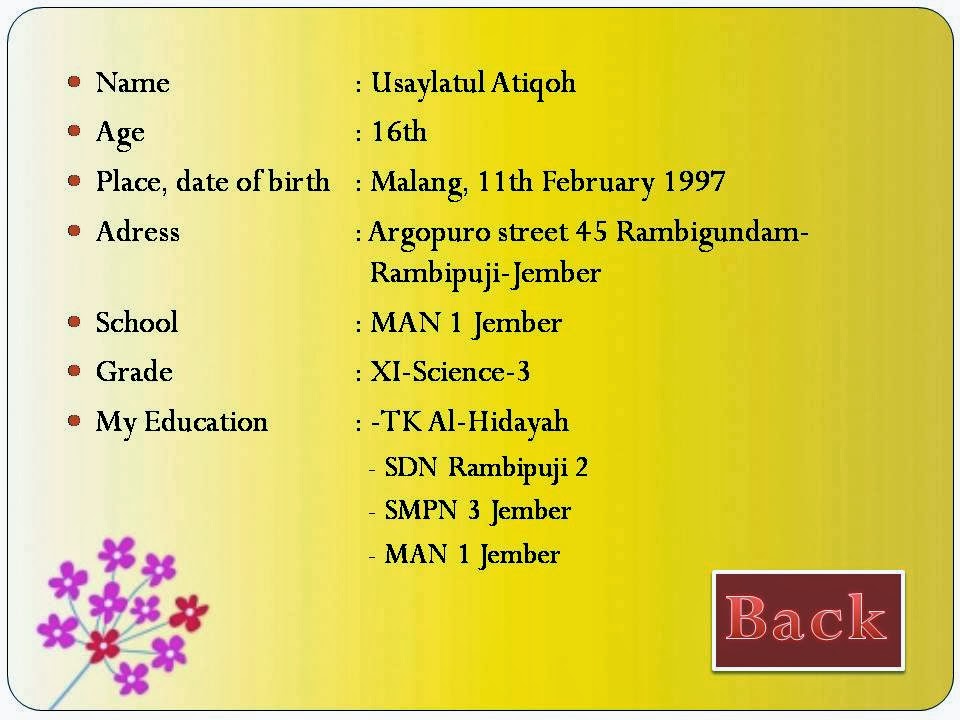 - Name : Usaylatul Atiqoh
- Age : 16th
- Place, date of birth : Malang, 11th February 1997
- Adress : Argopuro street 45 Rambigundam-Rambipuji-Jember
- School : MAN 1 Jember
- Grade : XI-Science-3
- My Education : -TK Al-Hidayah
  - SDN Rambipuji 2
  - SMPN 3 Jember
  - MAN 1 Jember

Back